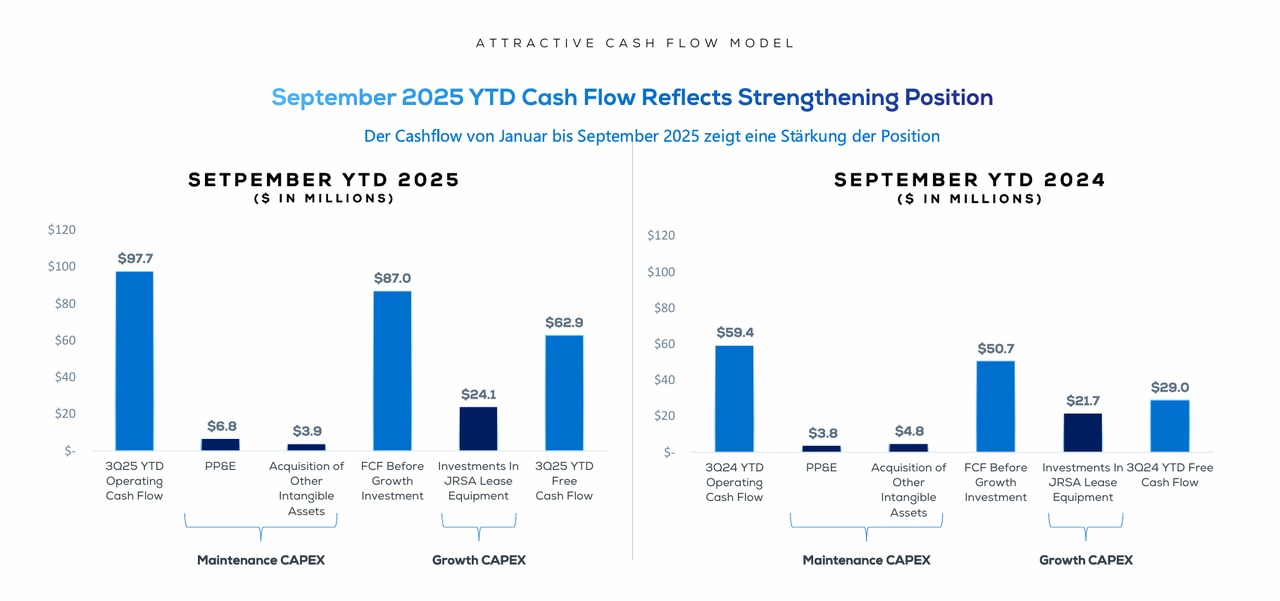 ATTRACTIVE CASH FLOW MODEL

September 2025 YTD Cash Flow Reflects Strengthening Position

Der Cashflow von Januar bis September 2025 zeigt eine Stärkung der Position

SETPEMBER YTD 2025
($ IN MILLIONS)

$120
$100
$80
$60
$40
$20
$-

$97.7
$6.8
$3.9
$87.0
$24.1
$62.9

3Q25 YTD Operating Cash Flow
PP&E
Acquisition of Other Intangible Assets
FCF Before Growth Investment
Investments In JRSA Lease Equipment
3Q25 YTD Free Cash Flow

Maintenance CAPEX
Growth CAPEX

SEPTEMBER YTD 2024
($ IN MILLIONS)

$120
$100
$80
$60
$40
$20
$-

$59.4
$3.8
$4.8
$50.7
$21.7
$29.0

3Q24 YTD Operating Cash Flow
PP&E
Acquisition of Other Intangible Assets
FCF Before Growth Investment
Investments In JRSA Lease Equipment
3Q24 YTD Free Cash Flow

Maintenance CAPEX
Growth CAPEX